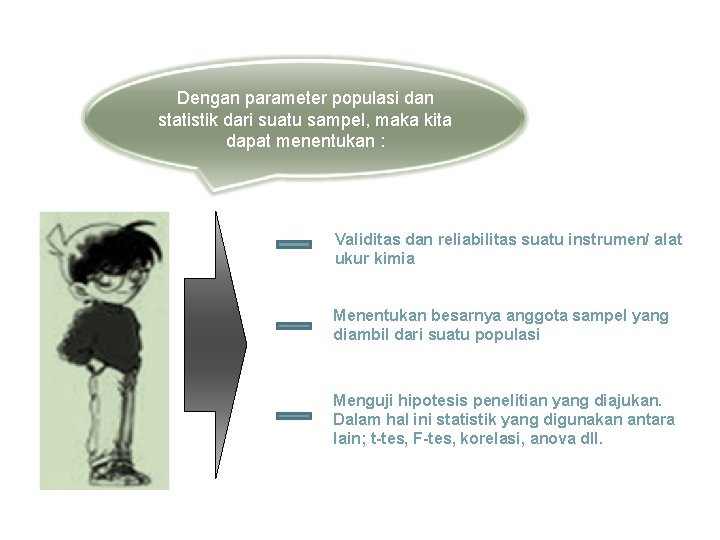 Dengan parameter populasi dan statistik dari suatu sampel, maka kita dapat menentukan :

Validitas dan reliabilitas suatu instrumen/ alat ukur kimia

Menentukan besarnya anggota sampel yang diambil dari suatu populasi

Menguji hipotesis penelitian yang diajukan. Dalam hal ini statistik yang digunakan antara lain; t-tes, F-tes, korelasi, anova dll.